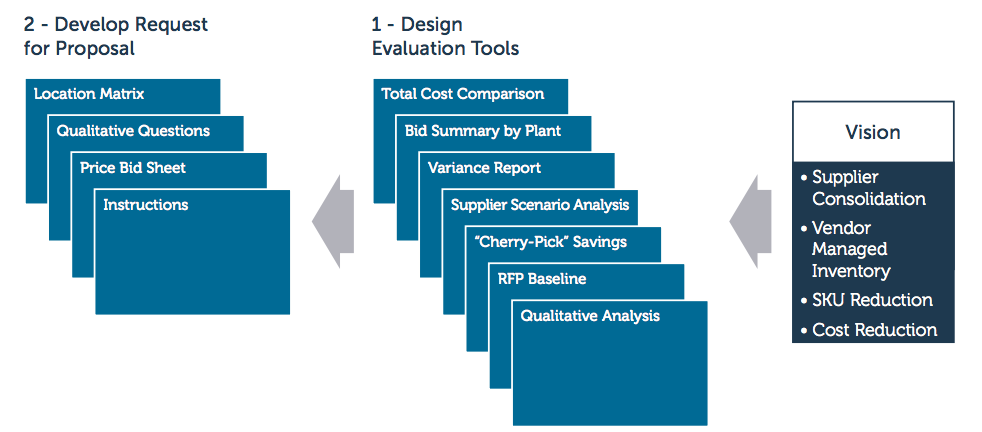 2 - Develop Request for Proposal

Location Matrix

Qualitative Questions

Price Bid Sheet

Instructions

1 - Design Evaluation Tools

Total Cost Comparison

Bid Summary by Plant

Variance Report

Supplier Scenario Analysis

"Cherry-Pick" Savings

RFP Baseline

Qualitative Analysis

Vision

• Supplier Consolidation
• Vendor Managed Inventory
• SKU Reduction
• Cost Reduction